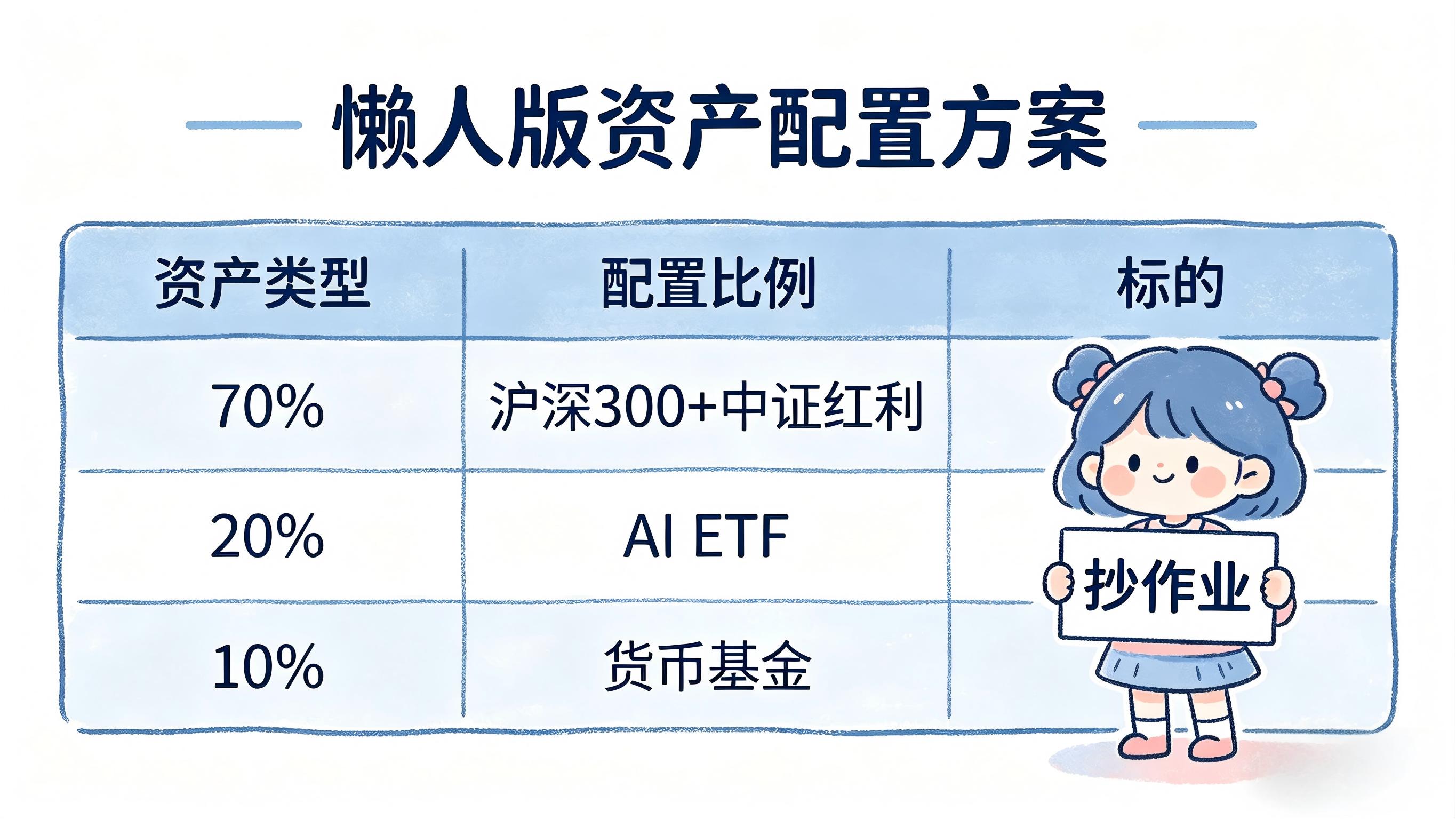 懒人版资产配置方案

| 资产类型 | 配置比例 | 标的 |
|---|---|---|
| 70% | 沪深300+中证红利 | |
| 20% | AI ETF | |
| 10% | 货币基金 | |

抄作业